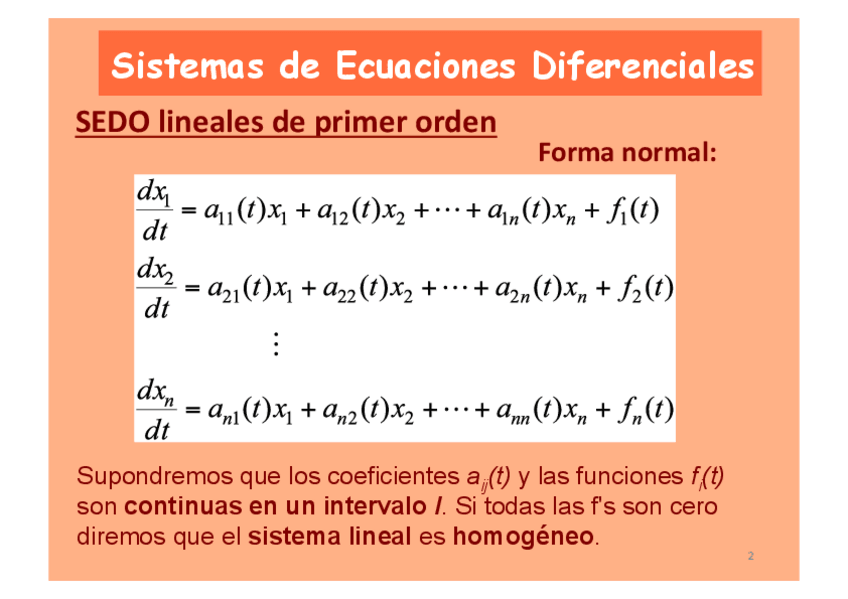 Sistemas de Ecuaciones Diferenciales

SEDO lineales de primer orden

Forma normal:

$\frac{dx_1}{dt} = a_{11}(t)x_1 + a_{12}(t)x_2 + \cdots + a_{1n}(t)x_n + f_1(t)$

$\frac{dx_2}{dt} = a_{21}(t)x_1 + a_{22}(t)x_2 + \cdots + a_{2n}(t)x_n + f_2(t)$

$\vdots$

$\frac{dx_n}{dt} = a_{n1}(t)x_1 + a_{n2}(t)x_2 + \cdots + a_{nn}(t)x_n + f_n(t)$

Supondremos que los coeficientes $a_{ij}(t)$ y las funciones $f_i(t)$ son continuas en un intervalo $I$. Si todas las f's son cero diremos que el sistema lineal es homogéneo.

2